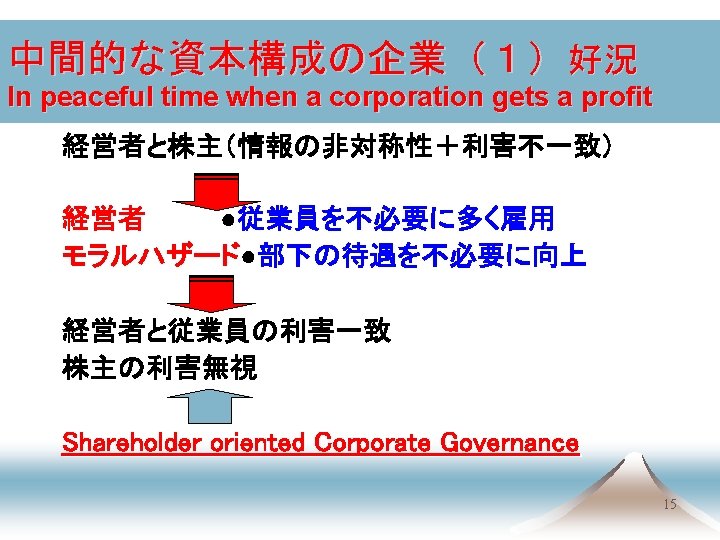 中間的な資本構成の企業（１）好況
In peaceful time when a corporation gets a profit

経営者と株主（情報の非対称性＋利害不一致）

経営者　●従業員を不必要に多く雇用
モラルハザード●部下の待遇を不必要に向上

経営者と従業員の利害一致
株主の利害無視

Shareholder oriented Corporate Governance

15